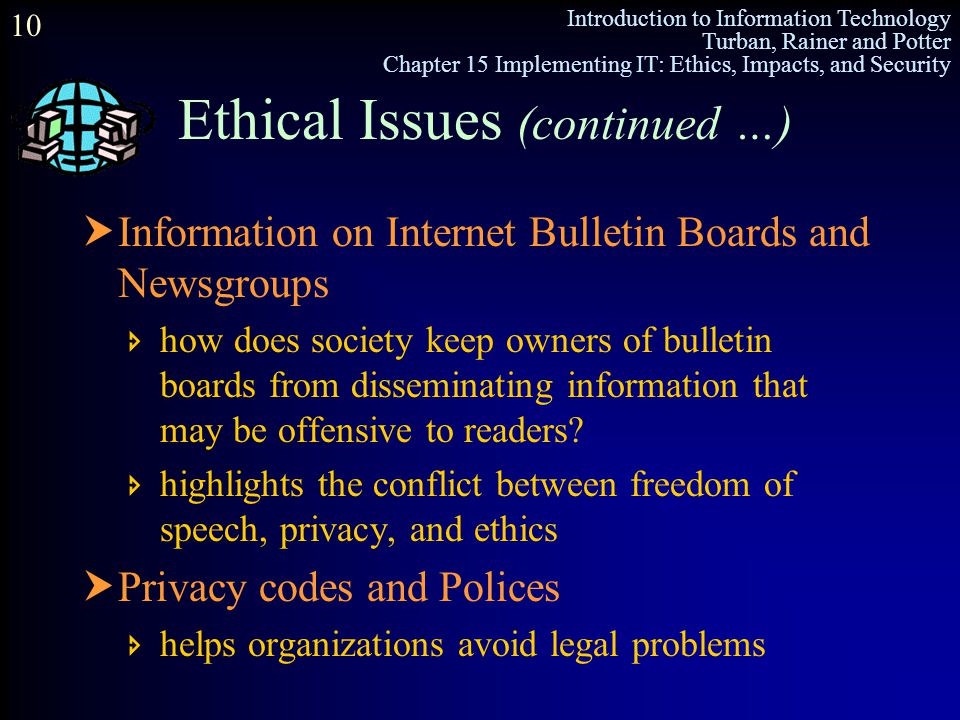 10

Introduction to Information Technology
Turban, Rainer and Potter
Chapter 15 Implementing IT: Ethics, Impacts, and Security

Ethical Issues (continued ...)

Information on Internet Bulletin Boards and Newsgroups

how does society keep owners of bulletin boards from disseminating information that may be offensive to readers?

highlights the conflict between freedom of speech, privacy, and ethics

Privacy codes and Polices

helps organizations avoid legal problems